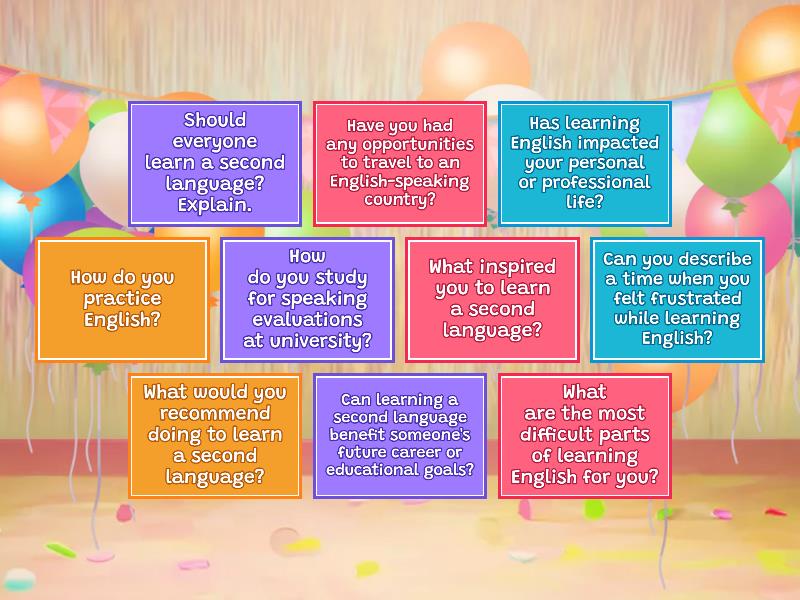 Should everyone learn a second language? Explain.

Have you had any opportunities to travel to an English-speaking country?

Has learning English impacted your personal or professional life?

How do you practice English?

How do you study for speaking evaluations at university?

What inspired you to learn a second language?

Can you describe a time when you felt frustrated while learning English?

What would you recommend doing to learn a second language?

Can learning a second language benefit someone's future career or educational goals?

What are the most difficult parts of learning English for you?